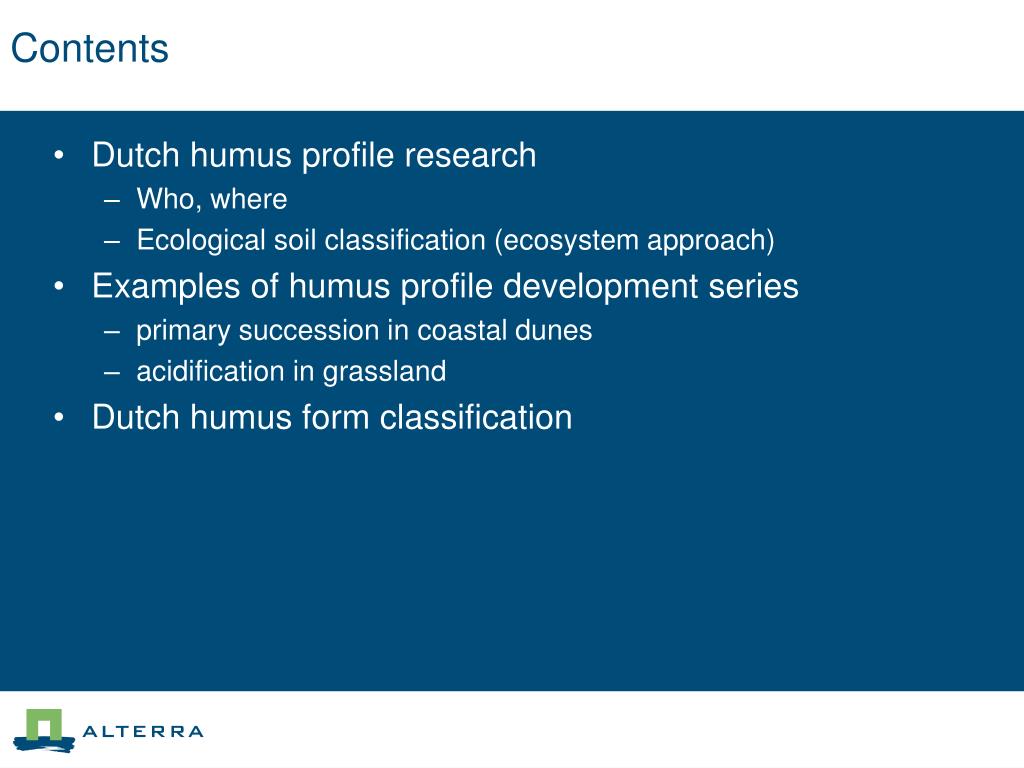 Contents

• Dutch humus profile research
  – Who, where
  – Ecological soil classification (ecosystem approach)
• Examples of humus profile development series
  – primary succession in coastal dunes
  – acidification in grassland
• Dutch humus form classification

ALTERRA